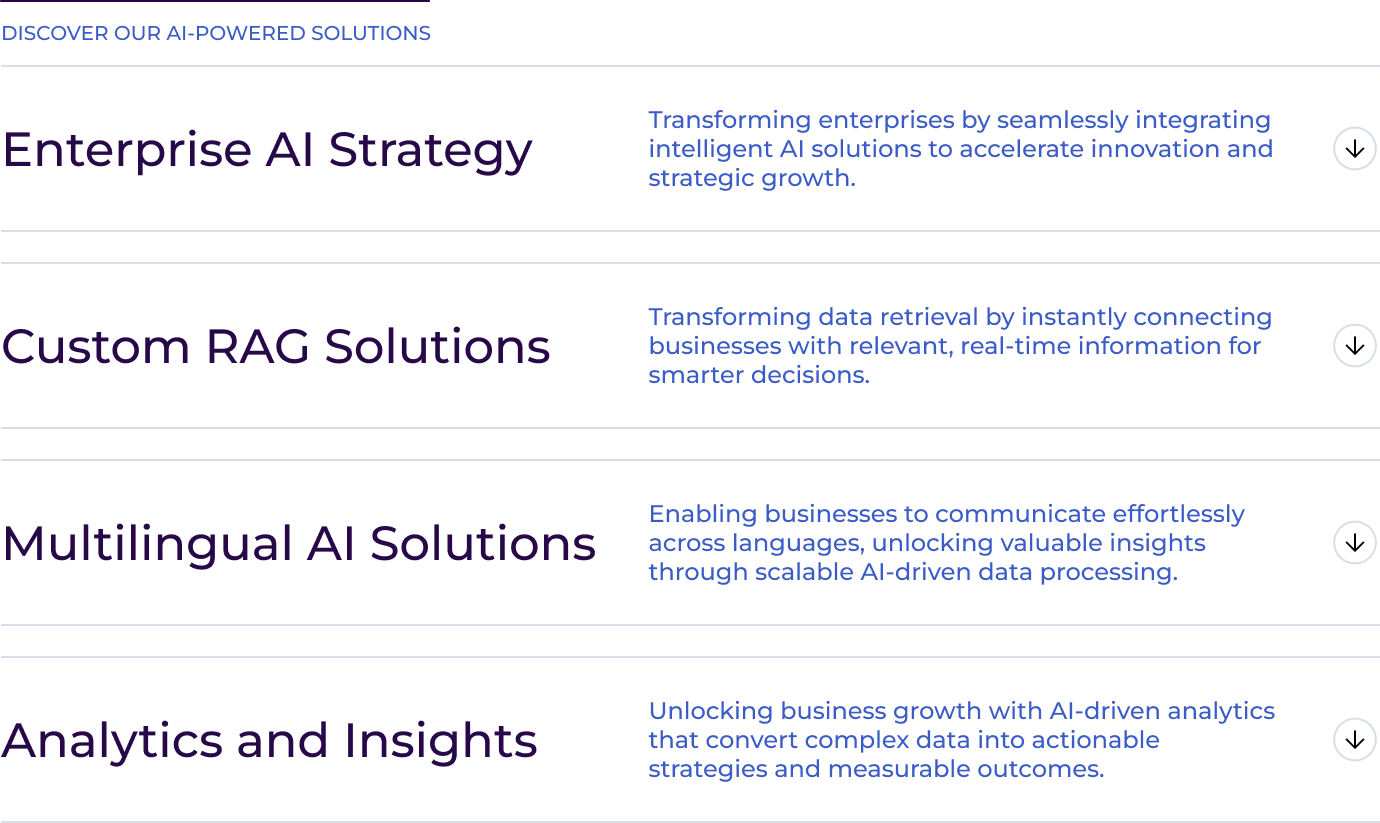 DISCOVER OUR AI-POWERED SOLUTIONS

Enterprise AI Strategy

Transforming enterprises by seamlessly integrating intelligent AI solutions to accelerate innovation and strategic growth.

Custom RAG Solutions

Transforming data retrieval by instantly connecting businesses with relevant, real-time information for smarter decisions.

Multilingual AI Solutions

Enabling businesses to communicate effortlessly across languages, unlocking valuable insights through scalable AI-driven data processing.

Analytics and Insights

Unlocking business growth with AI-driven analytics that convert complex data into actionable strategies and measurable outcomes.